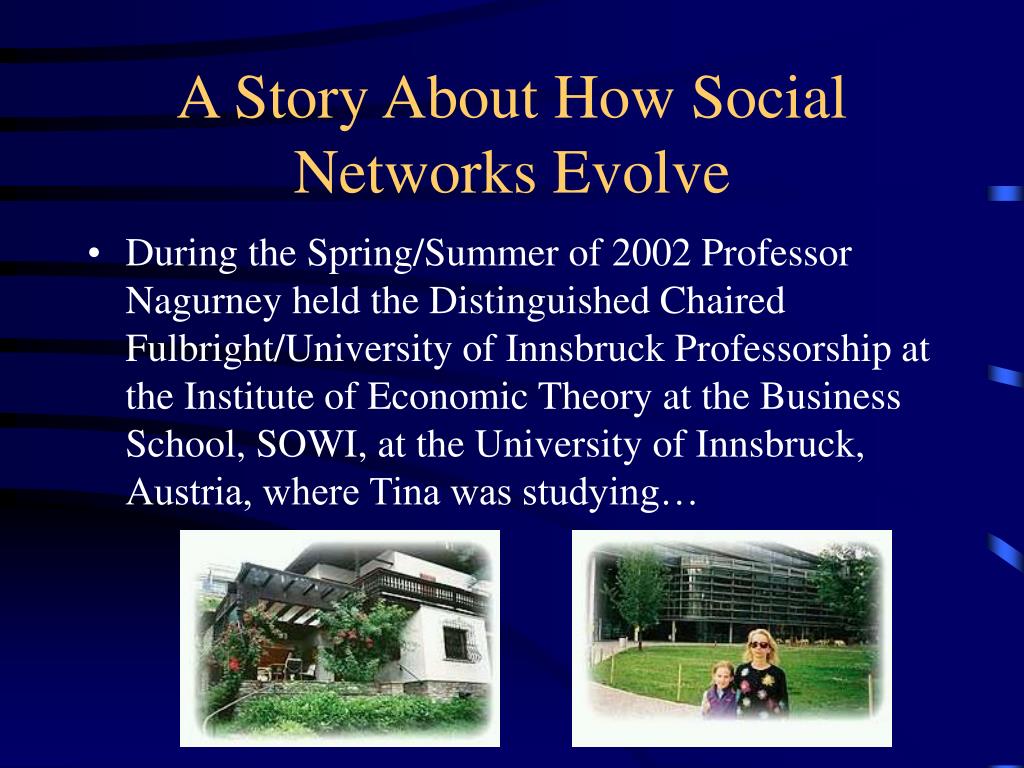 A Story About How Social Networks Evolve

• During the Spring/Summer of 2002 Professor Nagurney held the Distinguished Chaired Fulbright/University of Innsbruck Professorship at the Institute of Economic Theory at the Business School, SOWI, at the University of Innsbruck, Austria, where Tina was studying…